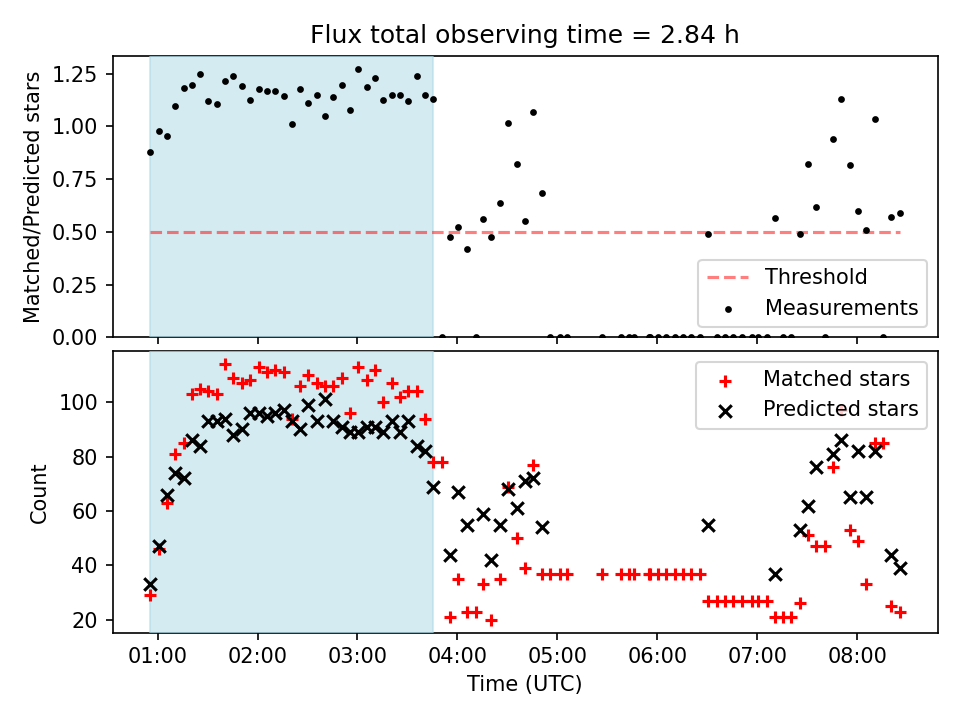 Flux total observing time = 2.84 h

Matched/Predicted stars

1.25
1.00
0.75
0.50
0.25
0.00

Threshold
Measurements

Count

100
80
60
40
20

Matched stars
Predicted stars

01:00 02:00 03:00 04:00 05:00 06:00 07:00 08:00

Time (UTC)